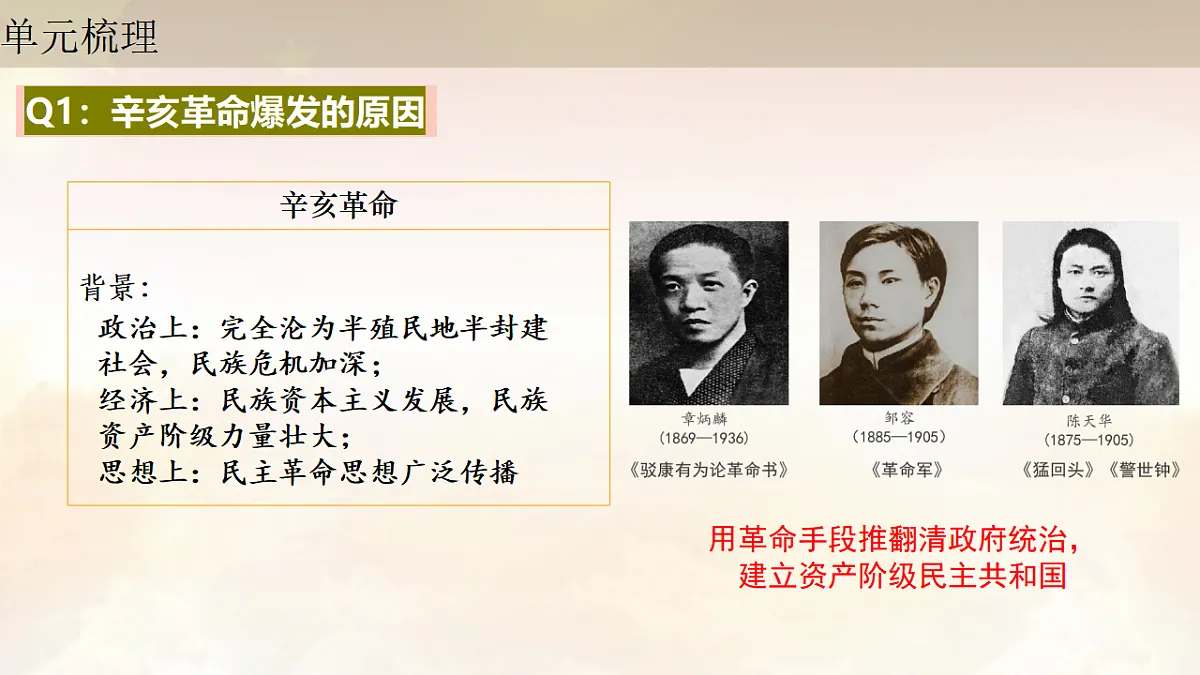 单元梳理

Q1：辛亥革命爆发的原因

辛亥革命

背景：
政治上：完全沦为半殖民地半封建社会，民族危机加深；
经济上：民族资本主义发展，民族资产阶级力量壮大；
思想上：民主革命思想广泛传播

章炳麟
(1869—1936)
《驳康有为论革命书》

邹容
(1885—1905)
《革命军》

陈天华
(1875—1905)
《猛回头》《警世钟》

用革命手段推翻清政府统治，建立资产阶级民主共和国